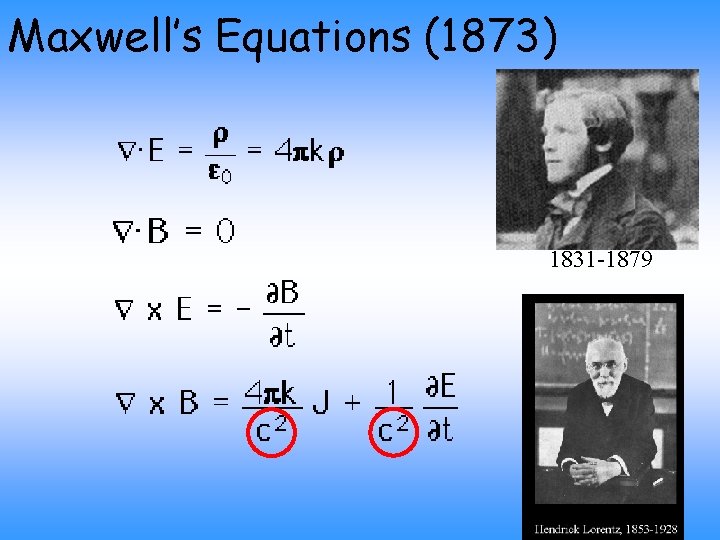 Maxwell's Equations (1873)

$\nabla \cdot E = \frac{\rho}{\varepsilon_0} = 4\pi k \rho$

$\nabla \cdot B = 0$

$\nabla \times E = -\frac{\partial B}{\partial t}$

$\nabla \times B = \frac{4\pi k}{c^2} J + \frac{1}{c^2} \frac{\partial E}{\partial t}$

1831-1879

Hendrick Lorentz, 1853-1928